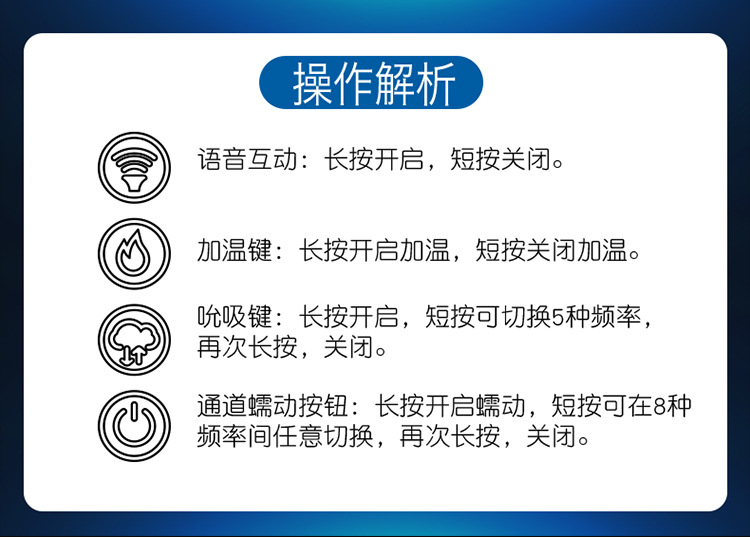 操作解析

语音互动：长按开启，短按关闭。

加温键：长按开启加温，短按关闭加温。

吮吸键：长按开启，短按可切换5种频率，再次长按，关闭。

通道蠕动按钮：长按开启蠕动，短按可在8种频率间任意切换，再次长按，关闭。